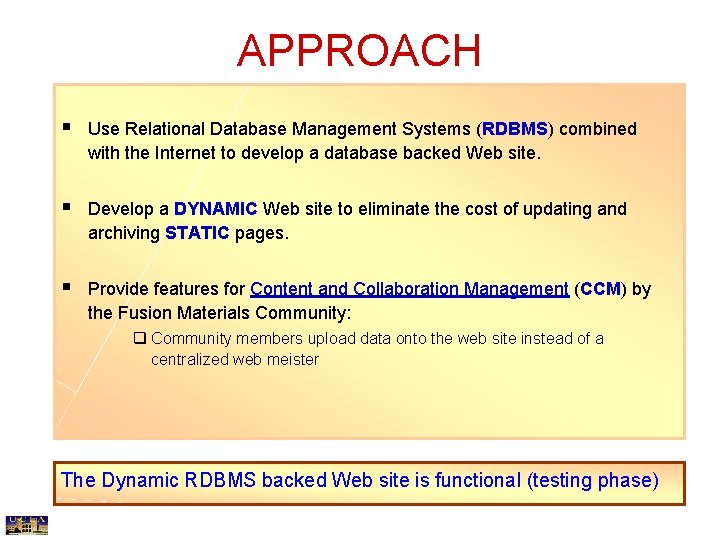 APPROACH

▪ Use Relational Database Management Systems (RDBMS) combined with the Internet to develop a database backed Web site.

▪ Develop a DYNAMIC Web site to eliminate the cost of updating and archiving STATIC pages.

▪ Provide features for Content and Collaboration Management (CCM) by the Fusion Materials Community:

❑ Community members upload data onto the web site instead of a centralized web meister

The Dynamic RDBMS backed Web site is functional (testing phase)